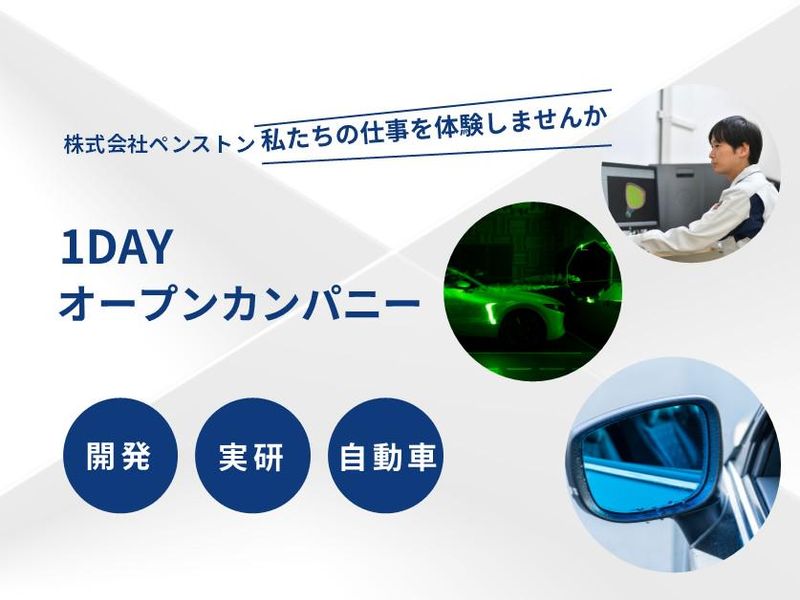 株式会社ペンストン 私たちの仕事を体験しませんか

1DAY
オープンカンパニー

開発

実研

自動車